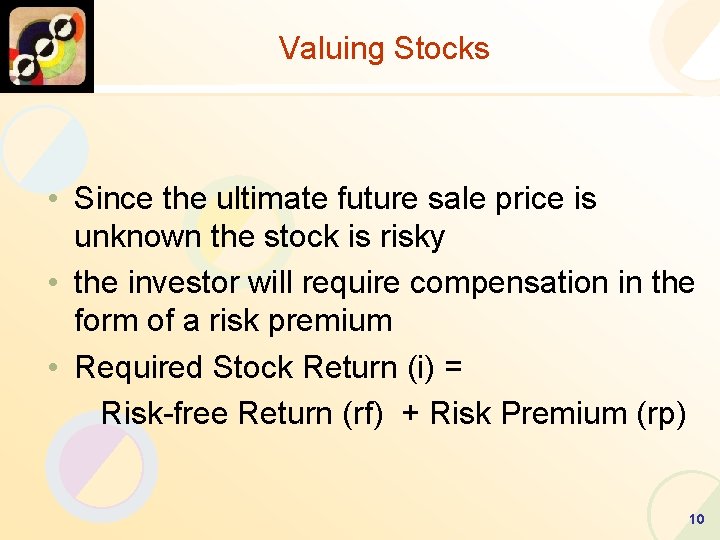 Valuing Stocks

• Since the ultimate future sale price is unknown the stock is risky

• the investor will require compensation in the form of a risk premium

• Required Stock Return (i) =

Risk-free Return (rf) + Risk Premium (rp)

10